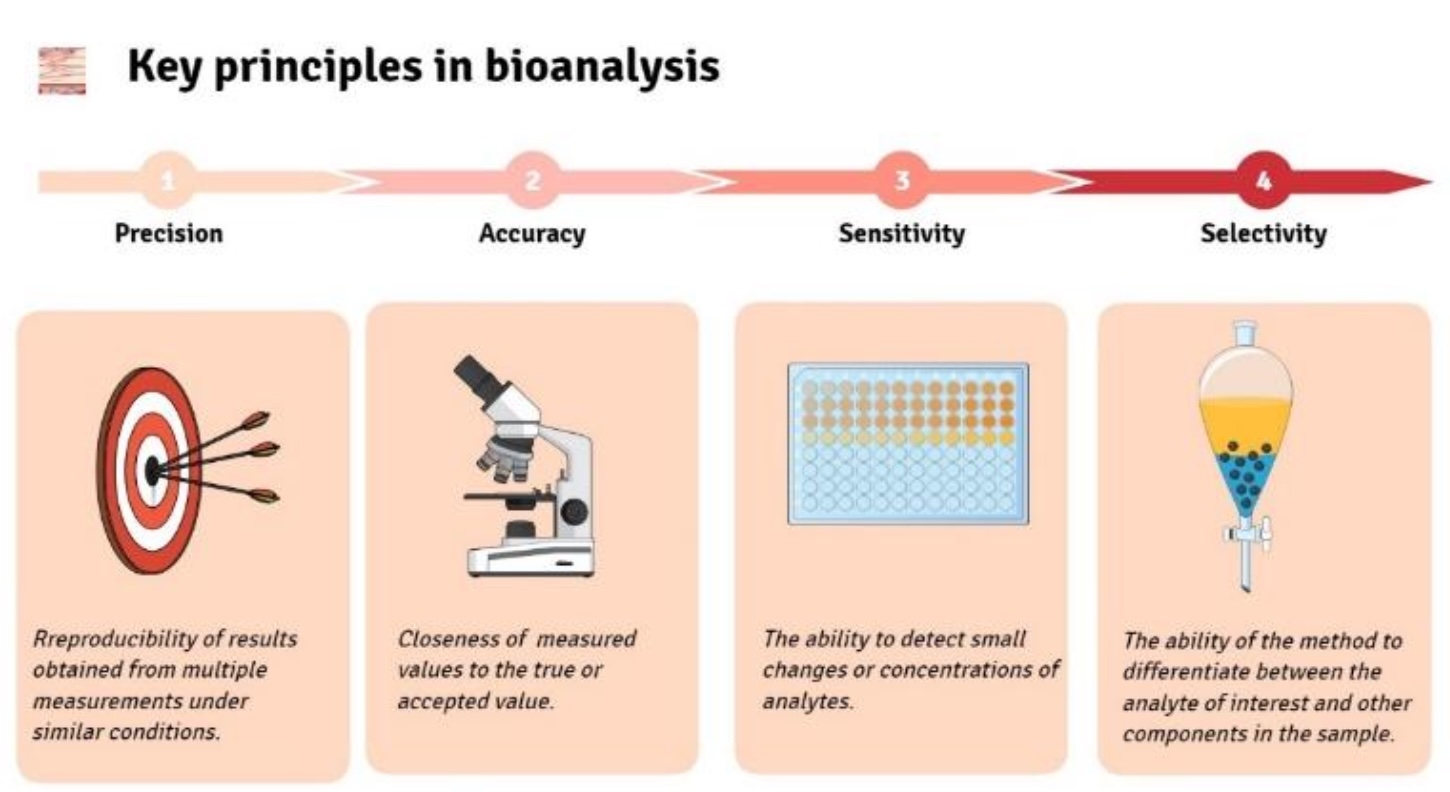 Key principles in bioanalysis

1
Precision

2
Accuracy

3
Sensitivity

4
Selectivity

Rreproducibility of results obtained from multiple measurements under similar conditions.

Closeness of measured values to the true or accepted value.

The ability to detect small changes or concentrations of analytes.

The ability of the method to differentiate between the analyte of interest and other components in the sample.